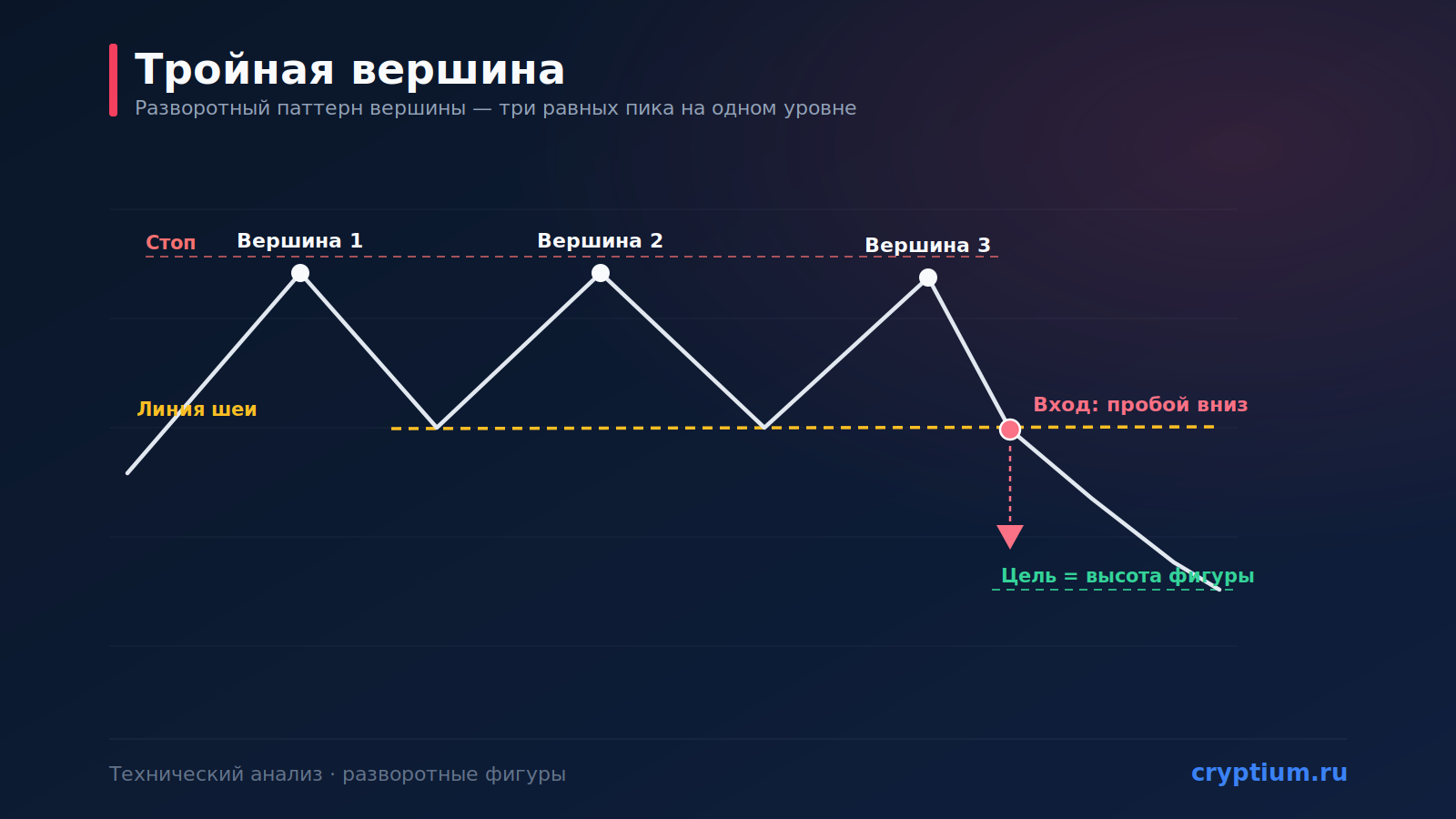 Тройная вершина
Разворотный паттерн вершины — три равных пика на одном уровне

Стоп
Вершина 1
Вершина 2
Вершина 3
Линия шеи
Вход: пробой вниз
Цель = высота фигуры

Технический анализ · разворотные фигуры
cryptium.ru